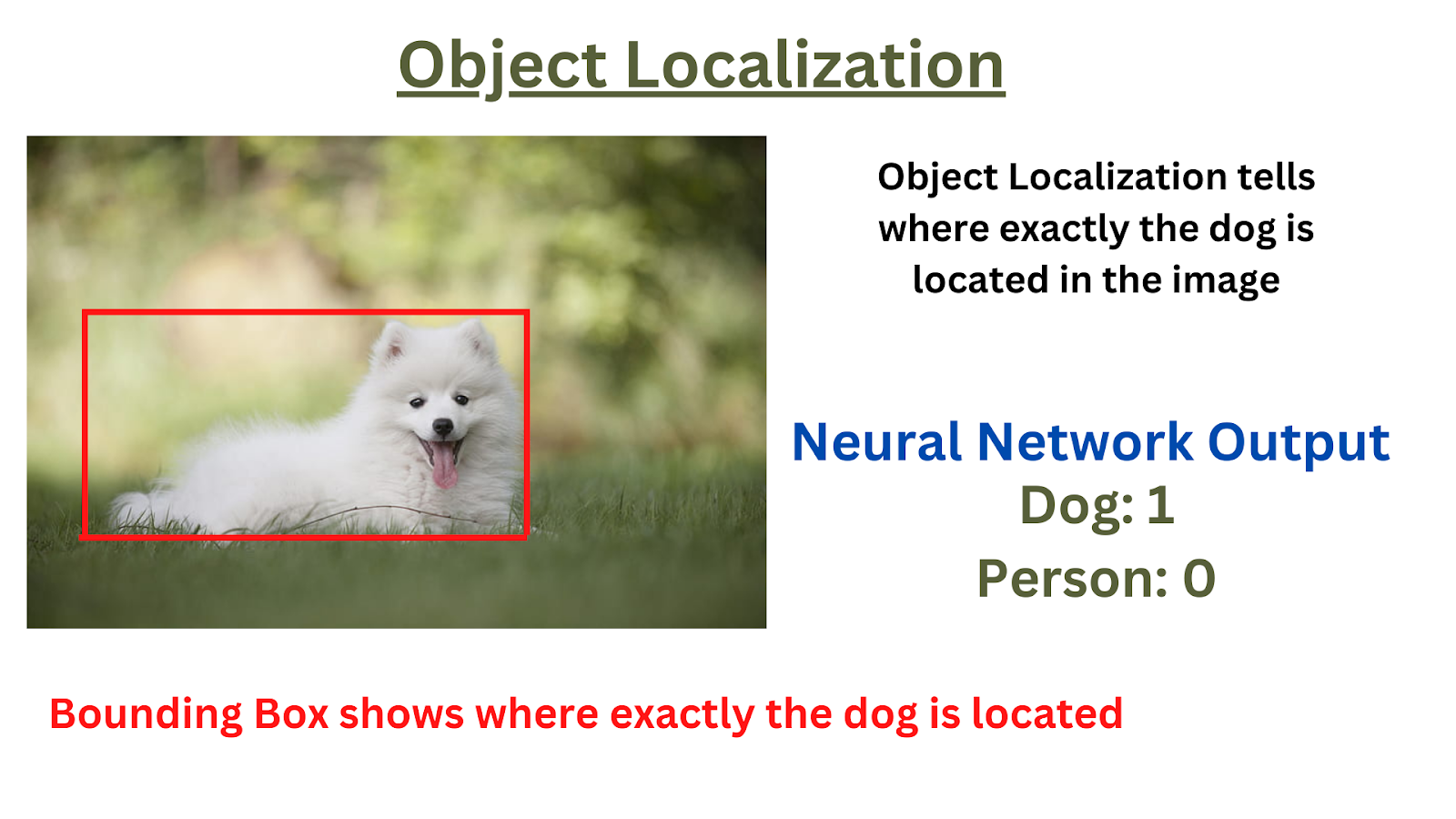 Object Localization

Object Localization tells where exactly the dog is located in the image

Neural Network Output
Dog: 1
Person: 0

Bounding Box shows where exactly the dog is located